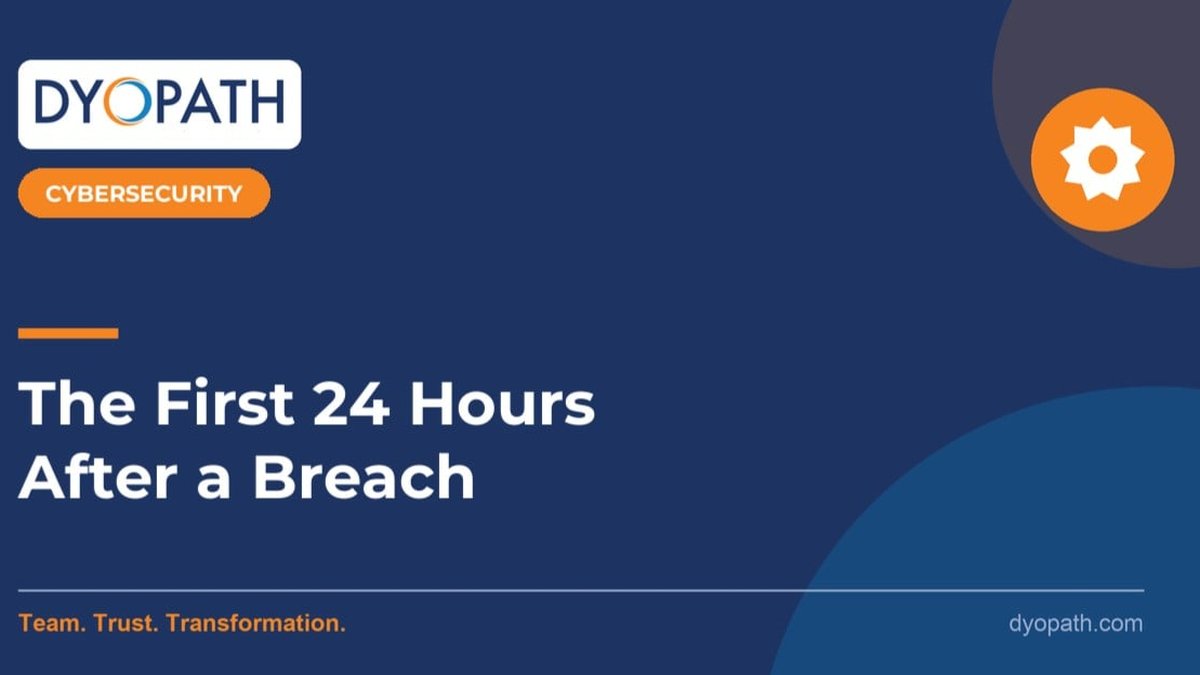 DYOPATH

CYBERSECURITY

The First 24 Hours After a Breach

Team. Trust. Transformation.

dyopath.com